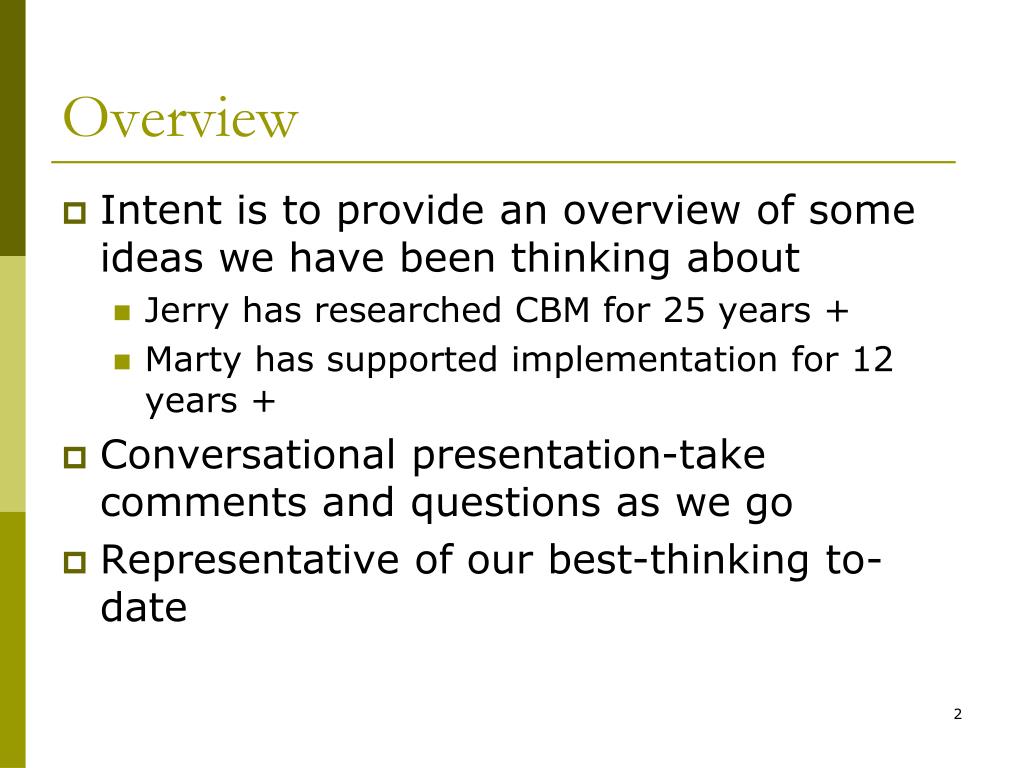 Overview

Intent is to provide an overview of some ideas we have been thinking about

Jerry has researched CBM for 25 years +

Marty has supported implementation for 12 years +

Conversational presentation-take comments and questions as we go

Representative of our best-thinking to-date

2